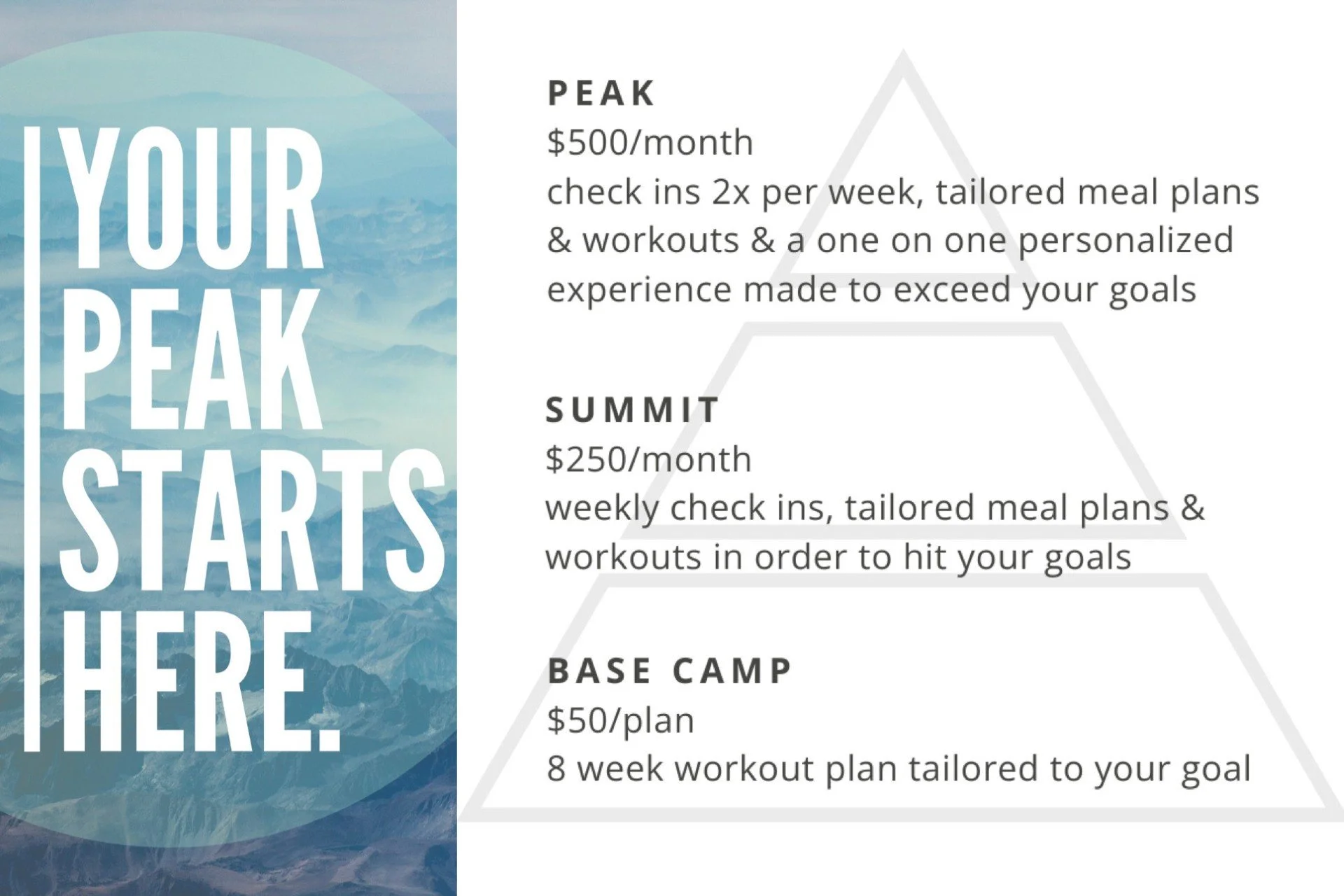 YOUR PEAK STARTS HERE.

PEAK
\$500/month
check ins 2x per week, tailored meal plans & workouts & a one on one personalized experience made to exceed your goals

SUMMIT
\$250/month
weekly check ins, tailored meal plans & workouts in order to hit your goals

BASE CAMP
\$50/plan
8 week workout plan tailored to your goal